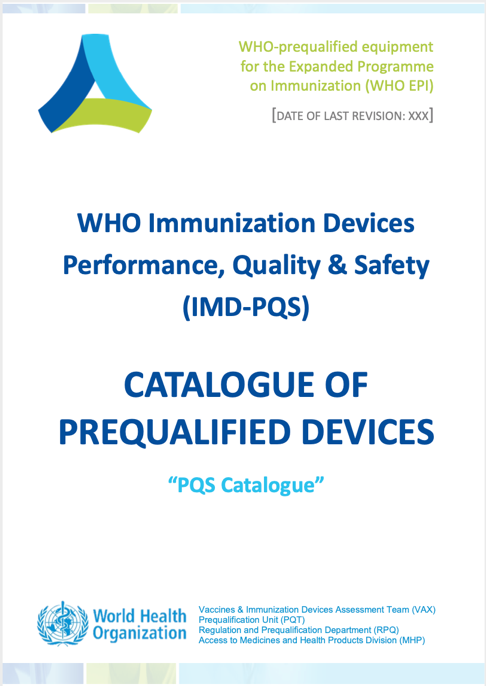 WHO-prequalified equipment for the Expanded Programme on Immunization (WHO EPI)

[DATE OF LAST REVISION: XXX]

WHO Immunization Devices Performance, Quality & Safety (IMD-PQS)

CATALOGUE OF PREQUALIFIED DEVICES

"PQS Catalogue"

World Health Organization

Vaccines & Immunization Devices Assessment Team (VAX)
Prequalification Unit (PQT)
Regulation and Prequalification Department (RPQ)
Access to Medicines and Health Products Division (MHP)